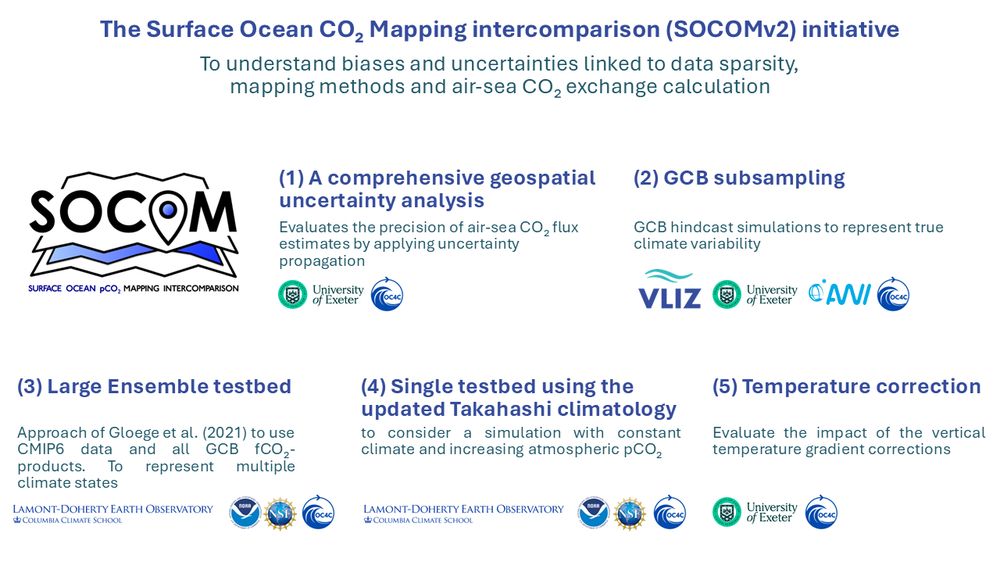 The Surface Ocean $CO_2$ Mapping intercomparison (SOCOMv2) initiative

To understand biases and uncertainties linked to data sparsity, mapping methods and air-sea $CO_2$ exchange calculation

SOCOM
SURFACE OCEAN $pCO_2$ MAPPING INTERCOMPARISON

(1) A comprehensive geospatial uncertainty analysis

Evaluates the precision of air-sea $CO_2$ flux estimates by applying uncertainty propagation

University of Exeter OC4C

(2) GCB subsampling

GCB hindcast simulations to represent true climate variability

VLIZ University of Exeter AWI OC4C

(3) Large Ensemble testbed

Approach of Gloege et al. (2021) to use CMIP6 data and all GCB $fCO_2$-products. To represent multiple climate states

LAMONT-DOHERTY EARTH OBSERVATORY
COLUMBIA CLIMATE SCHOOL
NOAA NSF OC4C

(4) Single testbed using the updated Takahashi climatology

to consider a simulation with constant climate and increasing atmospheric $pCO_2$

LAMONT-DOHERTY EARTH OBSERVATORY
COLUMBIA CLIMATE SCHOOL
NOAA NSF OC4C

(5) Temperature correction

Evaluate the impact of the vertical temperature gradient corrections

University of Exeter OC4C